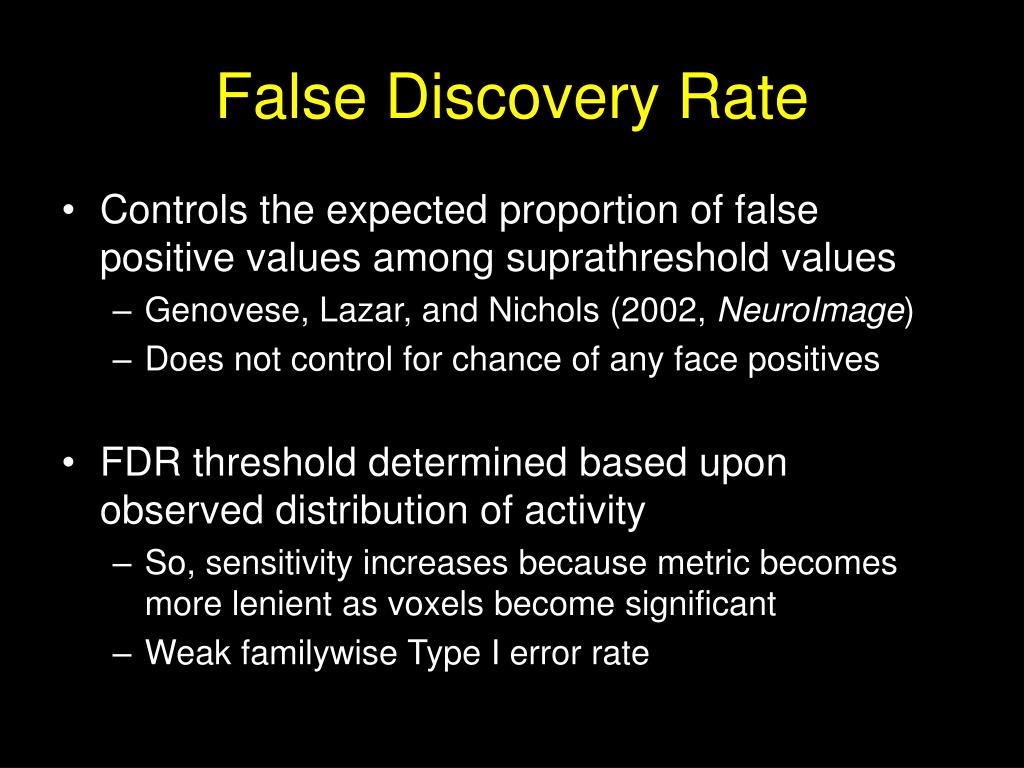 False Discovery Rate

• Controls the expected proportion of false positive values among suprathreshold values
– Genovese, Lazar, and Nichols (2002, NeuroImage)
– Does not control for chance of any face positives

• FDR threshold determined based upon observed distribution of activity
– So, sensitivity increases because metric becomes more lenient as voxels become significant
– Weak familywise Type I error rate